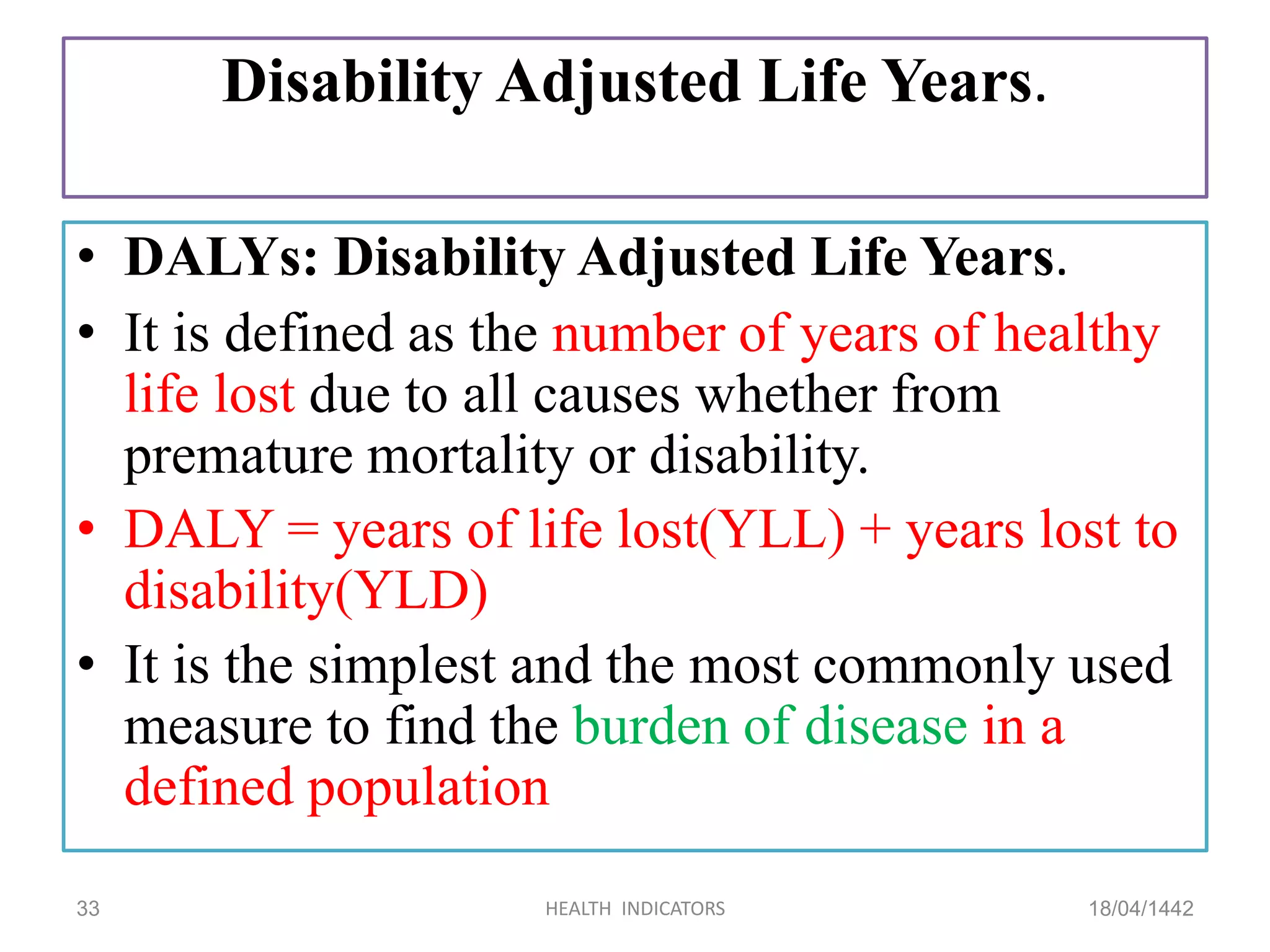 Disability Adjusted Life Years.

• DALYs: Disability Adjusted Life Years.
• It is defined as the number of years of healthy life lost due to all causes whether from premature mortality or disability.
• DALY = years of life lost(YLL) + years lost to disability(YLD)
• It is the simplest and the most commonly used measure to find the burden of disease in a defined population

33
HEALTH INDICATORS
18/04/1442